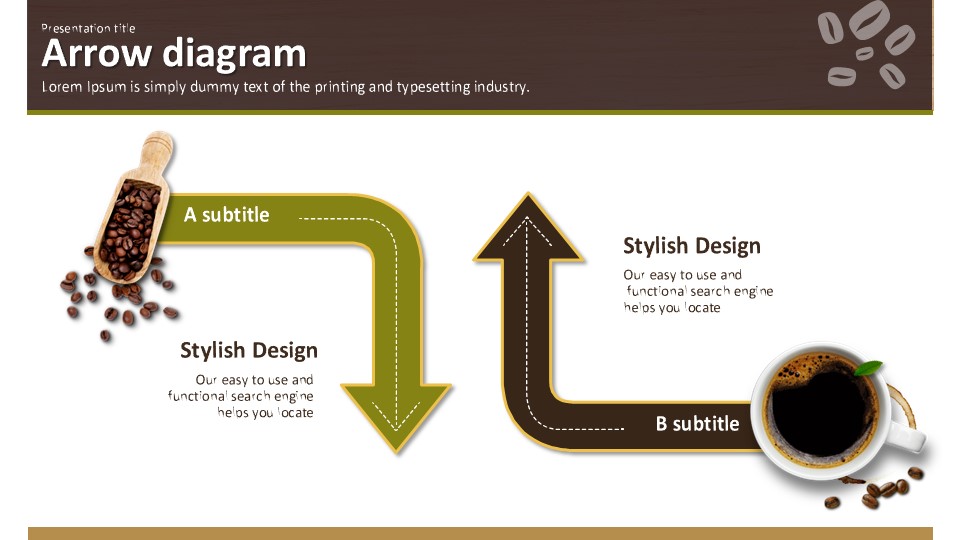 Presentation title
Arrow diagram
Lorem Ipsum is simply dummy text of the printing and typesetting industry.

A subtitle

Stylish Design
Our easy to use and functional search engine helps you locate

Stylish Design
Our easy to use and functional search engine helps you locate

B subtitle